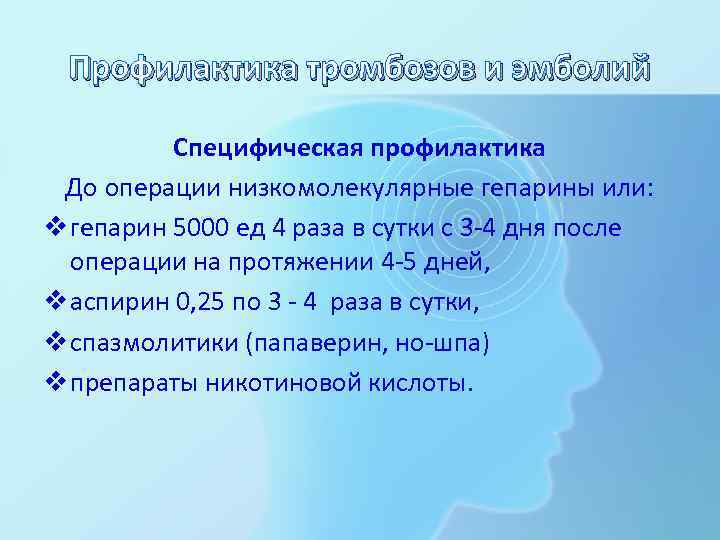 Профилактика тромбозов и эмболий

Специфическая профилактика

До операции низкомолекулярные гепарины или:

❖ гепарин 5000 ед 4 раза в сутки с 3-4 дня после операции на протяжении 4-5 дней,

❖ аспирин 0,25 по 3 - 4 раза в сутки,

❖ спазмолитики (папаверин, но-шпа)

❖ препараты никотиновой кислоты.